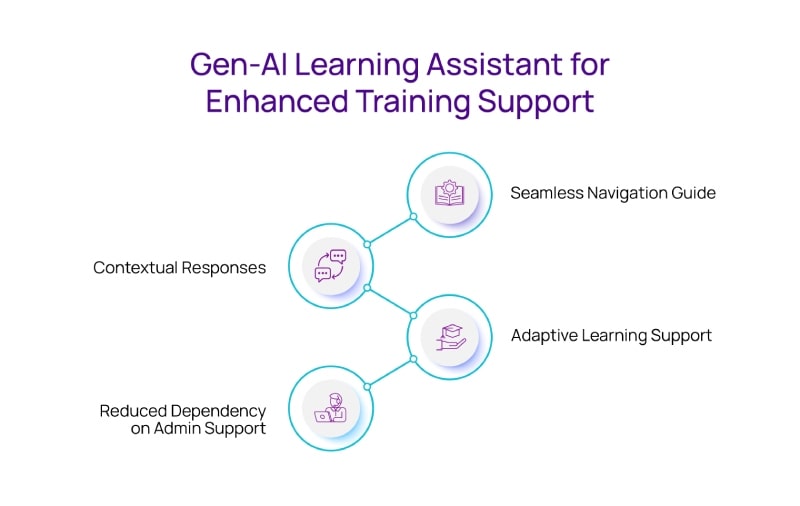 Gen-AI Learning Assistant for Enhanced Training Support

Seamless Navigation Guide

Contextual Responses

Adaptive Learning Support

Reduced Dependency on Admin Support